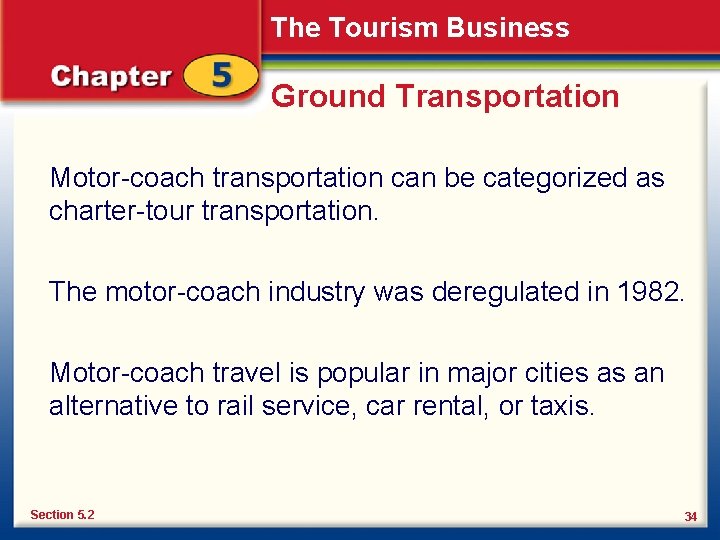 The Tourism Business

Chapter 5

Ground Transportation

Motor-coach transportation can be categorized as charter-tour transportation.

The motor-coach industry was deregulated in 1982.

Motor-coach travel is popular in major cities as an alternative to rail service, car rental, or taxis.

Section 5.2

34